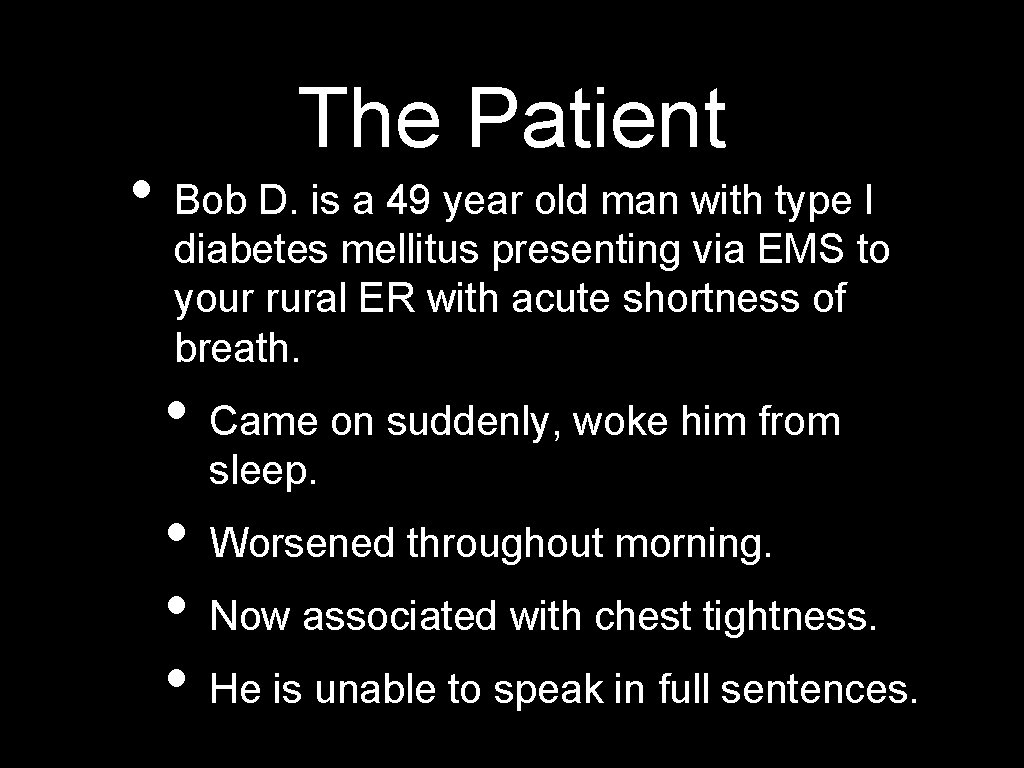 The Patient

• Bob D. is a 49 year old man with type I diabetes mellitus presenting via EMS to your rural ER with acute shortness of breath.

• Came on suddenly, woke him from sleep.

• Worsened throughout morning.

• Now associated with chest tightness.

• He is unable to speak in full sentences.